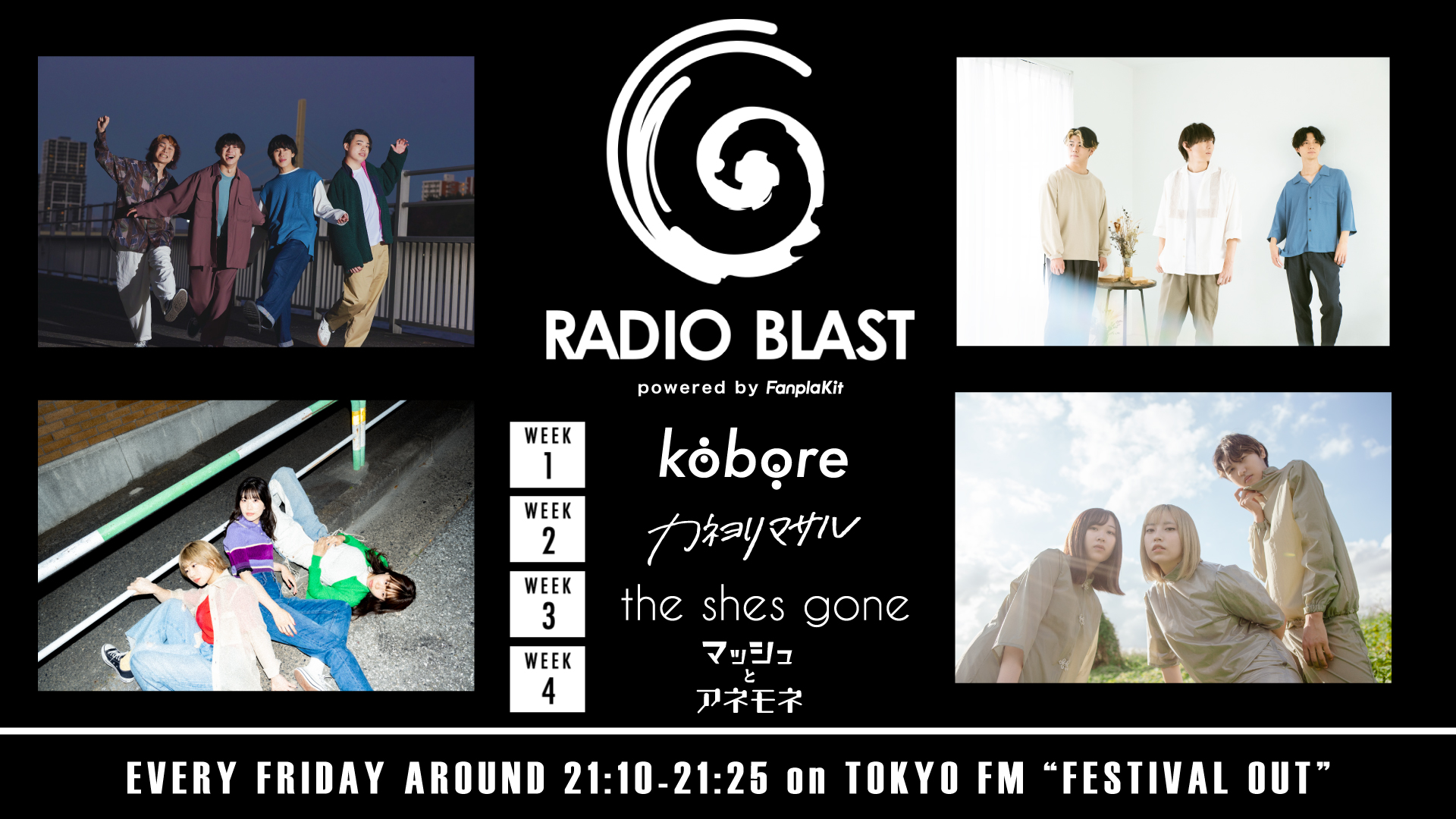 RADIO BLAST

powered by FanplaKit

WEEK 1
kobore

WEEK 2
カネヨリマサル

WEEK 3
the shes gone

WEEK 4
マッシュとアネモネ

EVERY FRIDAY AROUND 21:10-21:25 on TOKYO FM "FESTIVAL OUT"